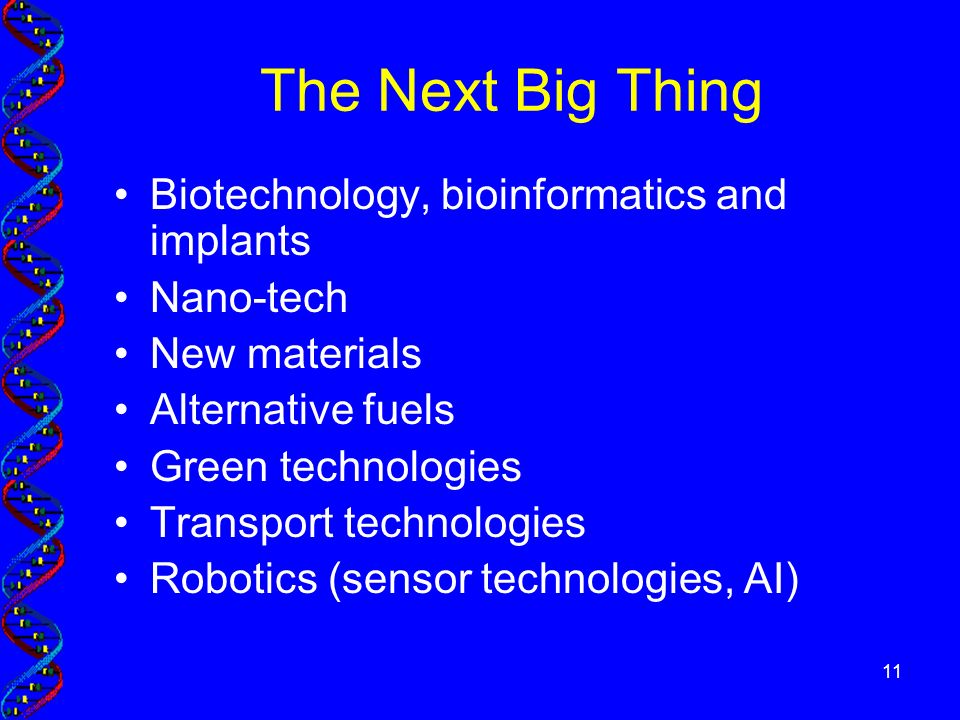 The Next Big Thing

• Biotechnology, bioinformatics and implants
• Nano-tech
• New materials
• Alternative fuels
• Green technologies
• Transport technologies
• Robotics (sensor technologies, AI)

11